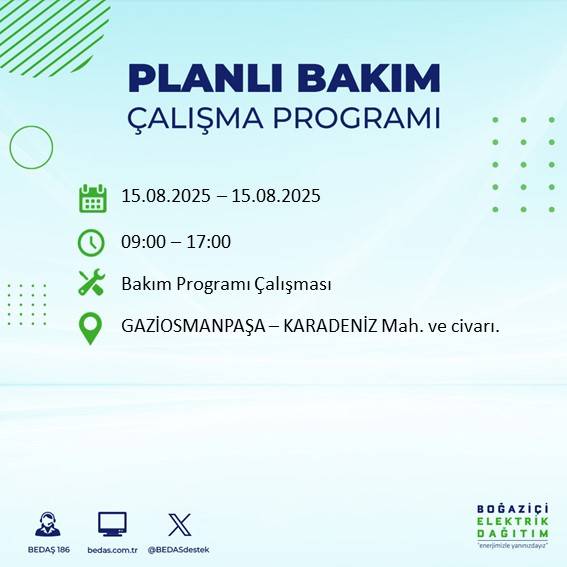 PLANLI BAKIM
ÇALIŞMA PROGRAMI

15.08.2025 – 15.08.2025

09:00 – 17:00

Bakım Programı Çalışması

GAZİOSMANPAŞA – KARADENİZ Mah. ve civarı.

BEDAŞ 186
bedas.com.tr
@BEDASdestek

BOĞAZİÇİ
ELEKTRİK
DAĞITIM
"enerjimizle yanınızdayız"